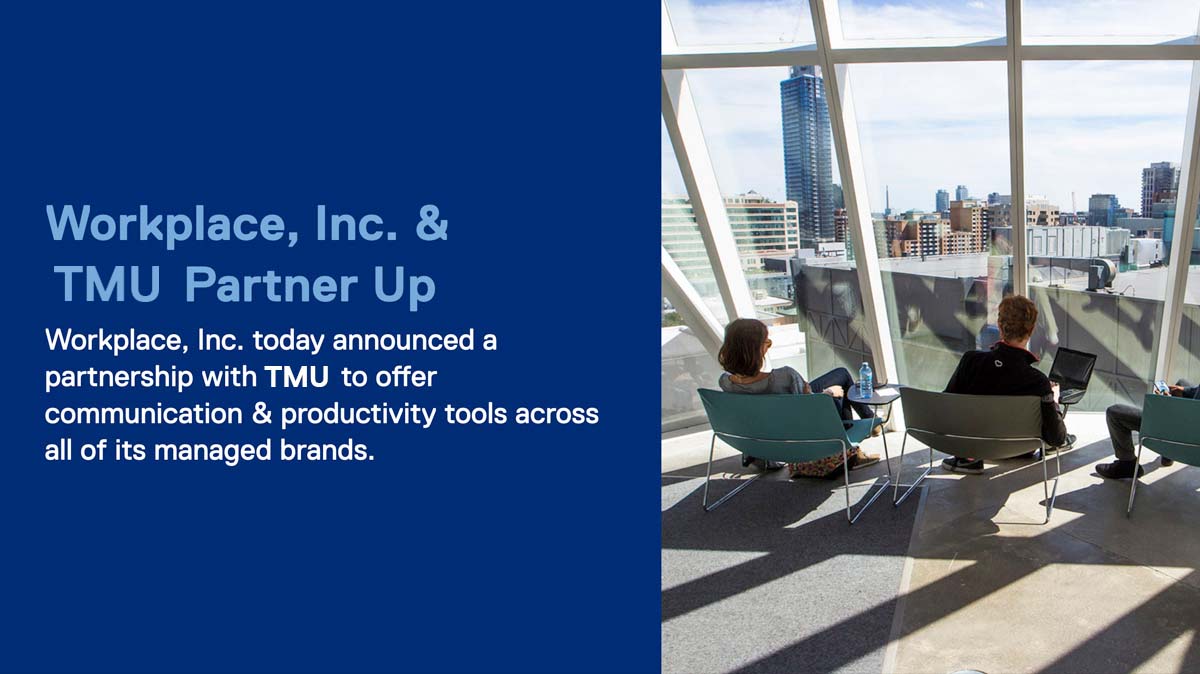 Workplace, Inc. &
TMU Partner Up

Workplace, Inc. today announced a partnership with TMU to offer communication & productivity tools across all of its managed brands.